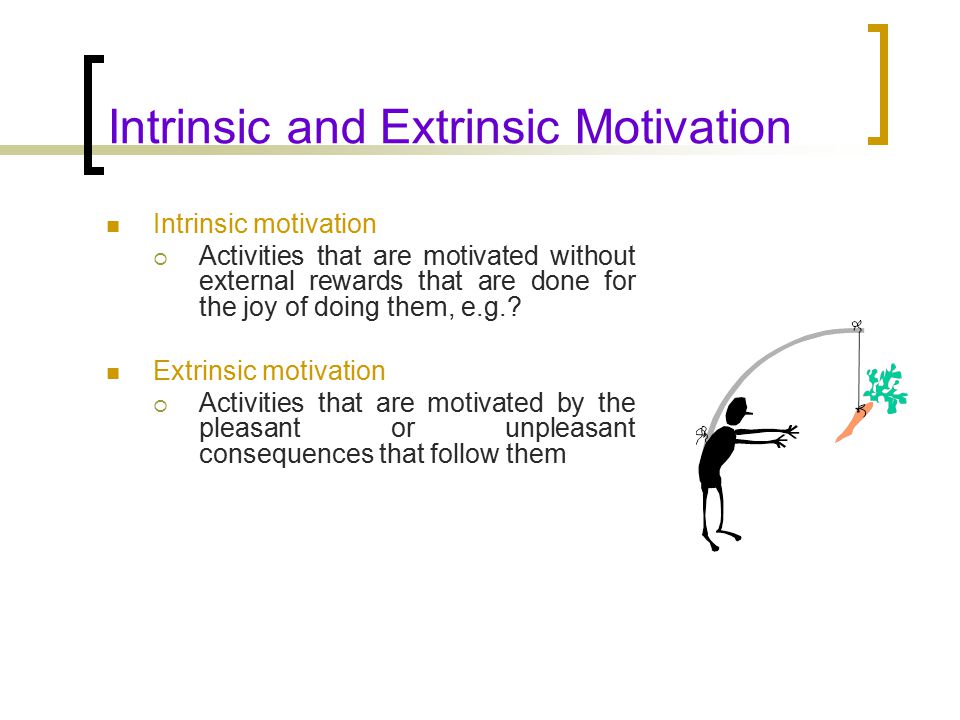 Intrinsic and Extrinsic Motivation

Intrinsic motivation

Activities that are motivated without external rewards that are done for the joy of doing them, e.g.?

Extrinsic motivation

Activities that are motivated by the pleasant or unpleasant consequences that follow them